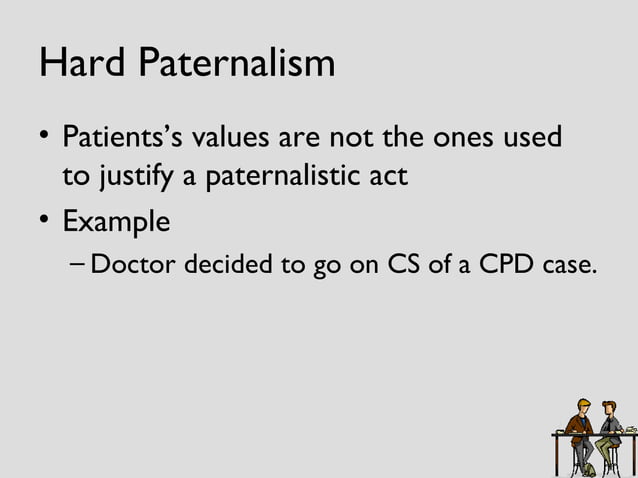 Hard Paternalism

• Patients's values are not the ones used to justify a paternalistic act
• Example
– Doctor decided to go on CS of a CPD case.